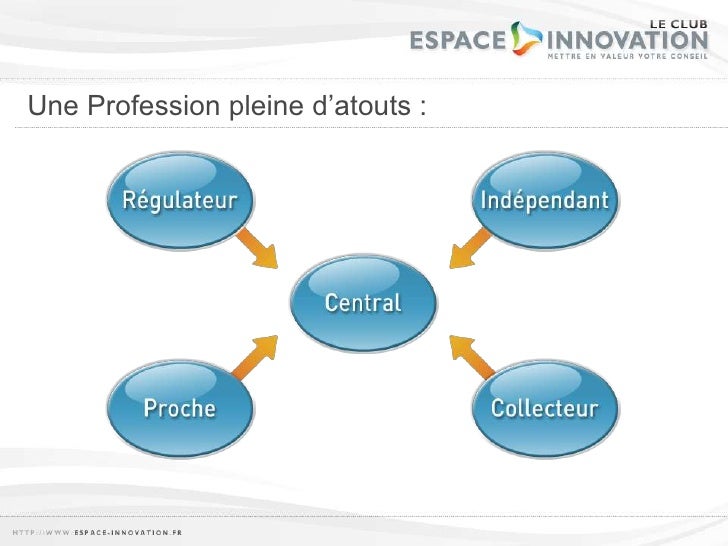 LE CLUB
ESPACE INNOVATION
METTRE EN VALEUR VOTRE CONSEIL

Une Profession pleine d'atouts :

Régulateur

Indépendant

Central

Proche

Collecteur

HTTP://WWW.ESPACE-INNOVATION.FR